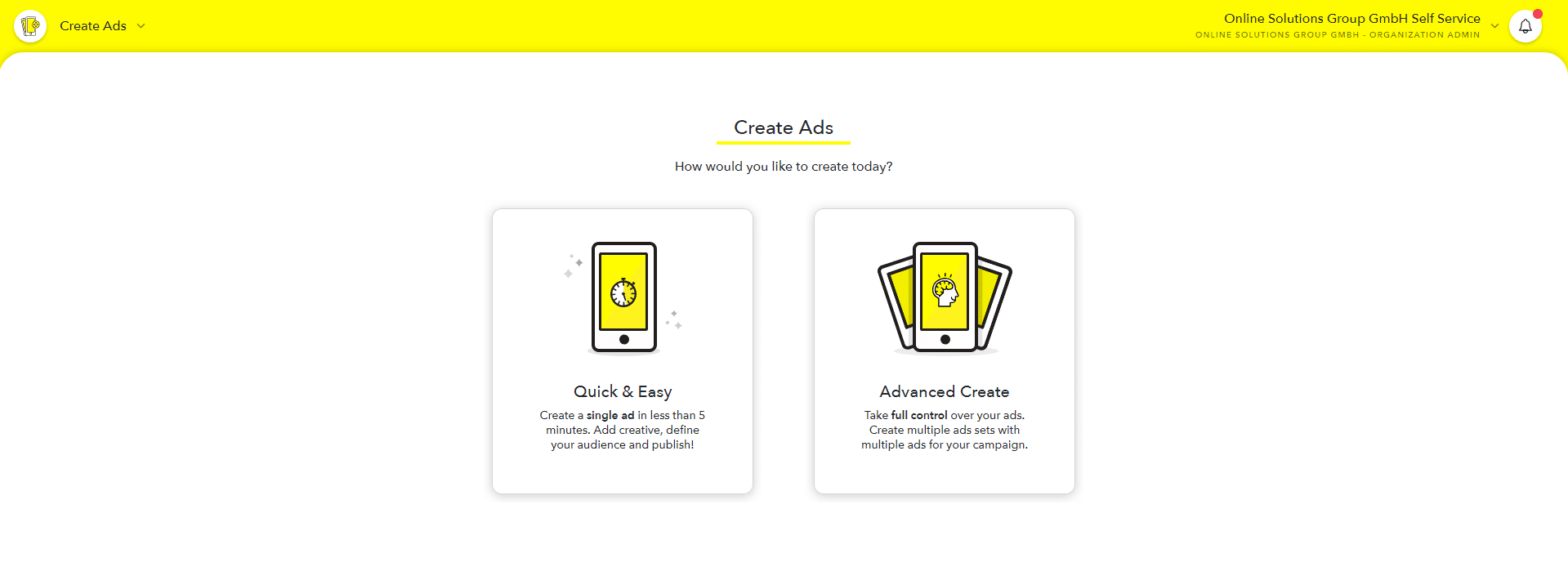 Create Ads

Online Solutions Group GmbH Self Service
ONLINE SOLUTIONS GROUP GMBH - ORGANIZATION ADMIN

Create Ads

How would you like to create today?

Quick & Easy

Create a single ad in less than 5 minutes. Add creative, define your audience and publish!

Advanced Create

Take full control over your ads. Create multiple ads sets with multiple ads for your campaign.